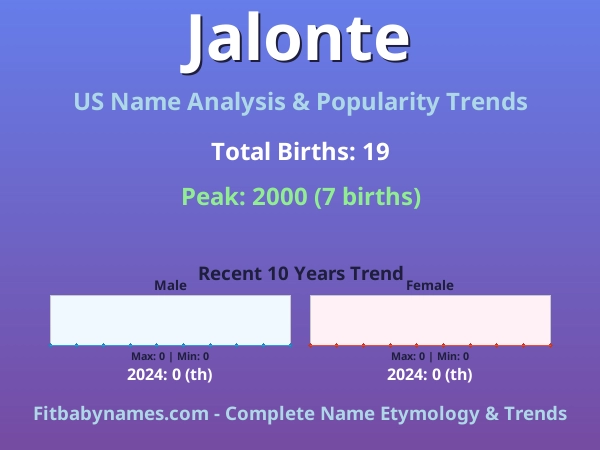 Jalonte

US Name Analysis & Popularity Trends

Total Births: 19

Peak: 2000 (7 births)

Recent 10 Years Trend

Male

Max: 0 | Min: 0

2024: 0 (th)

Female

Max: 0 | Min: 0

2024: 0 (th)

Fitbabynames.com - Complete Name Etymology & Trends